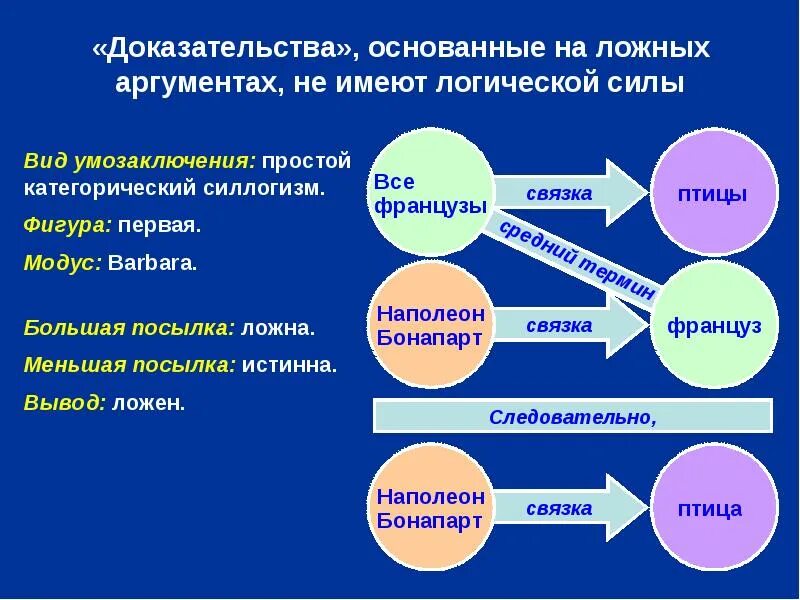 «Доказательства», основанные на ложных аргументах, не имеют логической силы

Вид умозаключения: простой категорический силлогизм.

Фигура: первая.

Модус: Barbara.

Большая посылка: ложна.

Меньшая посылка: истинна.

Вывод: ложен.

Все французы

связка

птицы

средний термин

Наполеон Бонапарт

связка

француз

Следовательно,

Наполеон Бонапарт

связка

птица